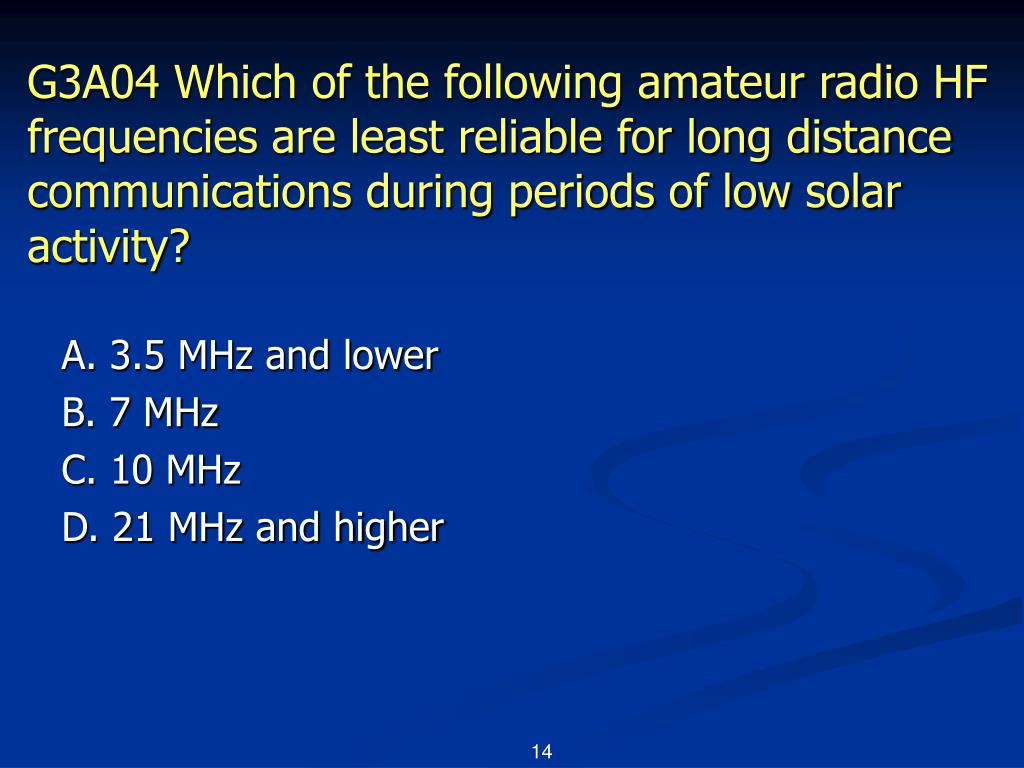 G3A04 Which of the following amateur radio HF frequencies are least reliable for long distance communications during periods of low solar activity?

A. 3.5 MHz and lower
B. 7 MHz
C. 10 MHz
D. 21 MHz and higher

14